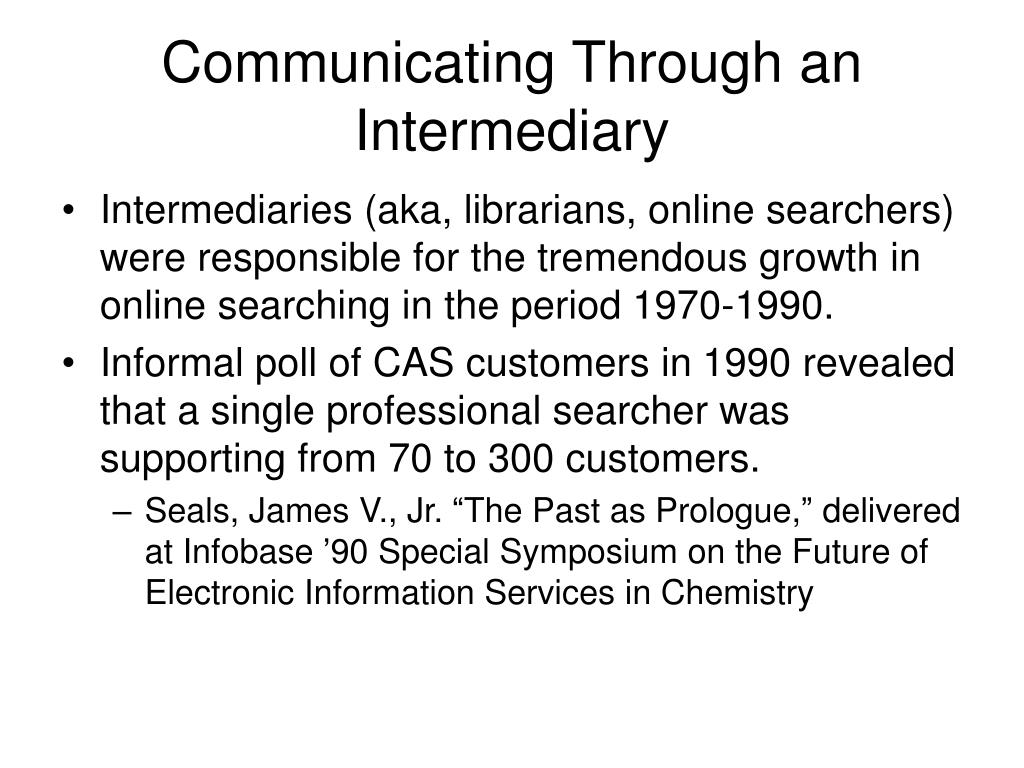 Communicating Through an Intermediary

• Intermediaries (aka, librarians, online searchers) were responsible for the tremendous growth in online searching in the period 1970-1990.

• Informal poll of CAS customers in 1990 revealed that a single professional searcher was supporting from 70 to 300 customers.

– Seals, James V., Jr. “The Past as Prologue,” delivered at Infobase ’90 Special Symposium on the Future of Electronic Information Services in Chemistry